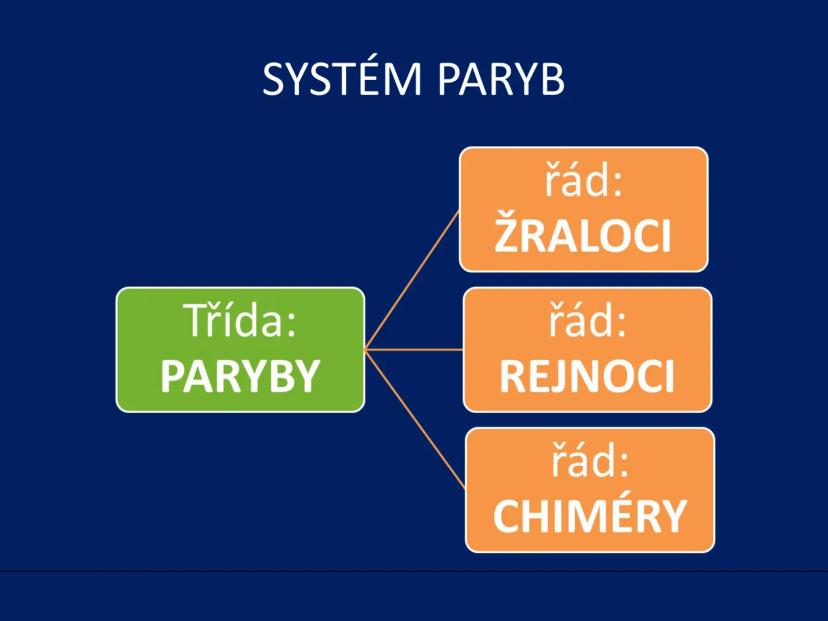 SYSTÉM PARYB

Třída:
PARYBY

řád:
ŽRALOCI

řád:
REJNOCI

řád:
CHIMÉRY